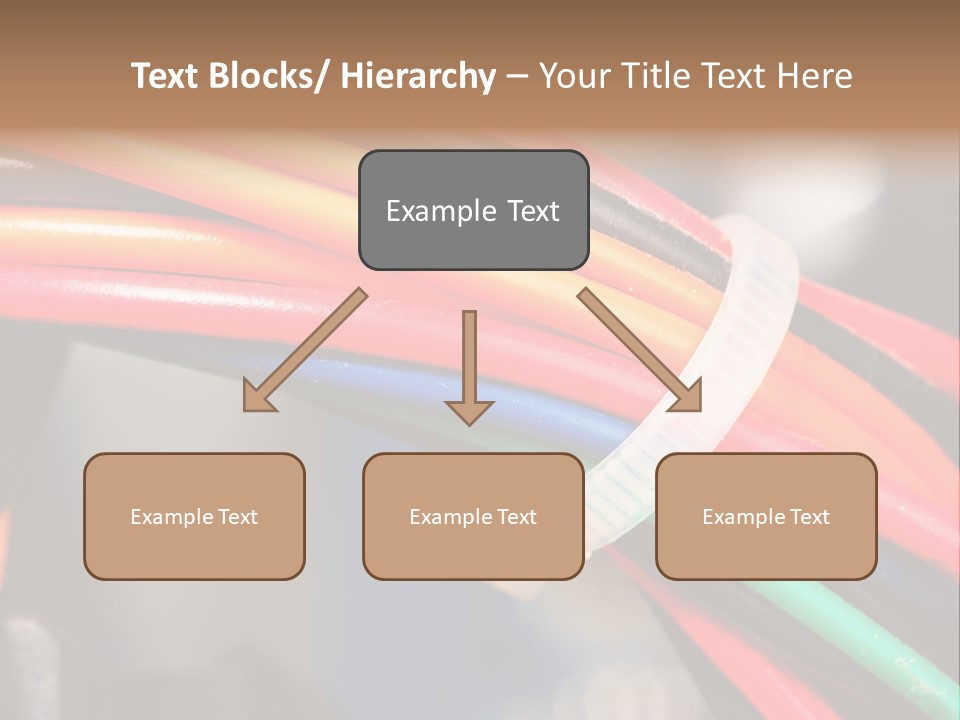 Text Blocks/ Hierarchy – Your Title Text Here

Example Text

Example Text

Example Text

Example Text